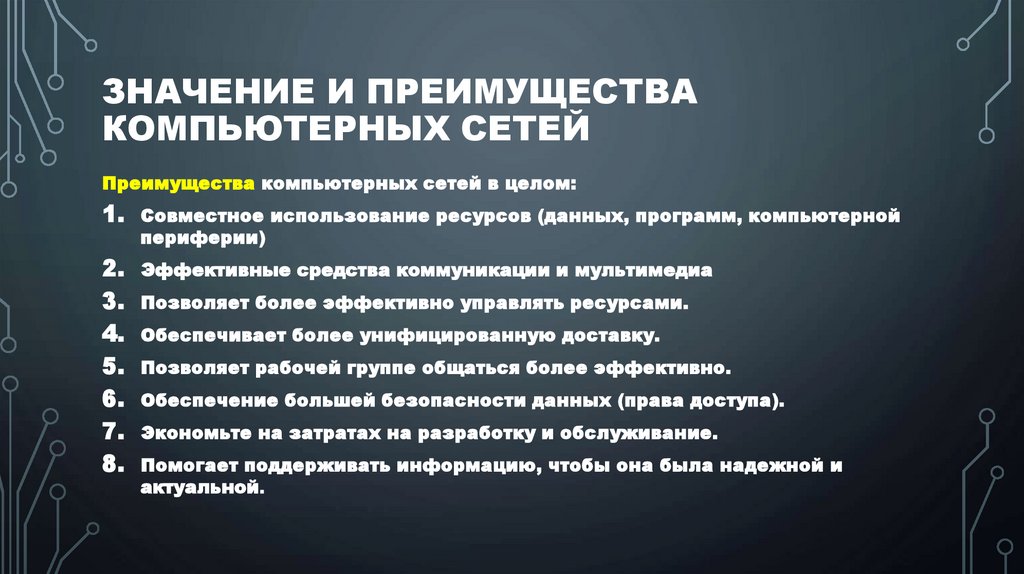 ЗНАЧЕНИЕ И ПРЕИМУЩЕСТВА КОМПЬЮТЕРНЫХ СЕТЕЙ

Преимущества компьютерных сетей в целом:

1. Совместное использование ресурсов (данных, программ, компьютерной периферии)
2. Эффективные средства коммуникации и мультимедиа
3. Позволяет более эффективно управлять ресурсами.
4. Обеспечивает более унифицированную доставку.
5. Позволяет рабочей группе общаться более эффективно.
6. Обеспечение большей безопасности данных (права доступа).
7. Экономьте на затратах на разработку и обслуживание.
8. Помогает поддерживать информацию, чтобы она была надежной и актуальной.